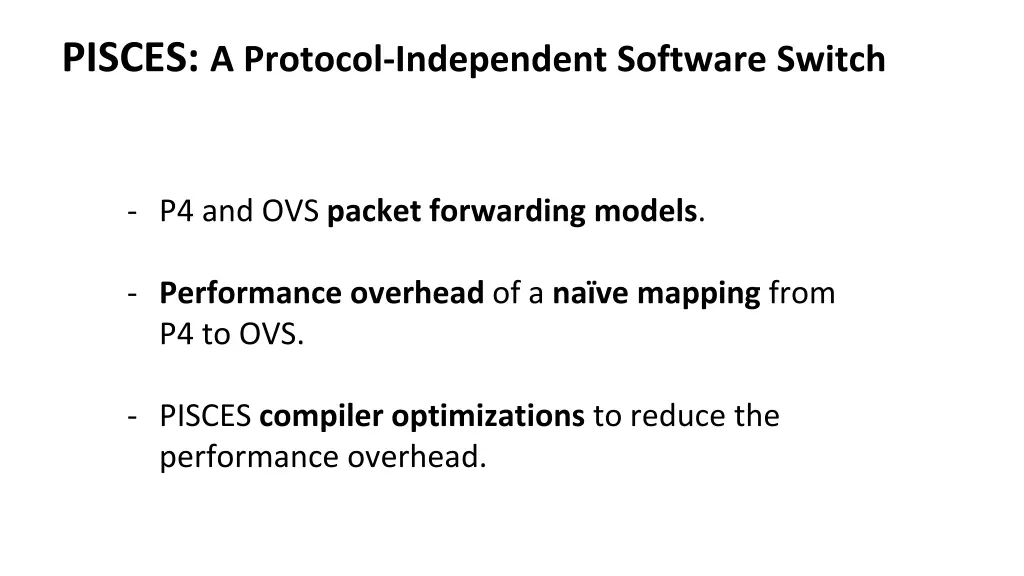 PISCES: A Protocol-Independent Software Switch

- P4 and OVS packet forwarding models.

- Performance overhead of a naïve mapping from P4 to OVS.

- PISCES compiler optimizations to reduce the performance overhead.